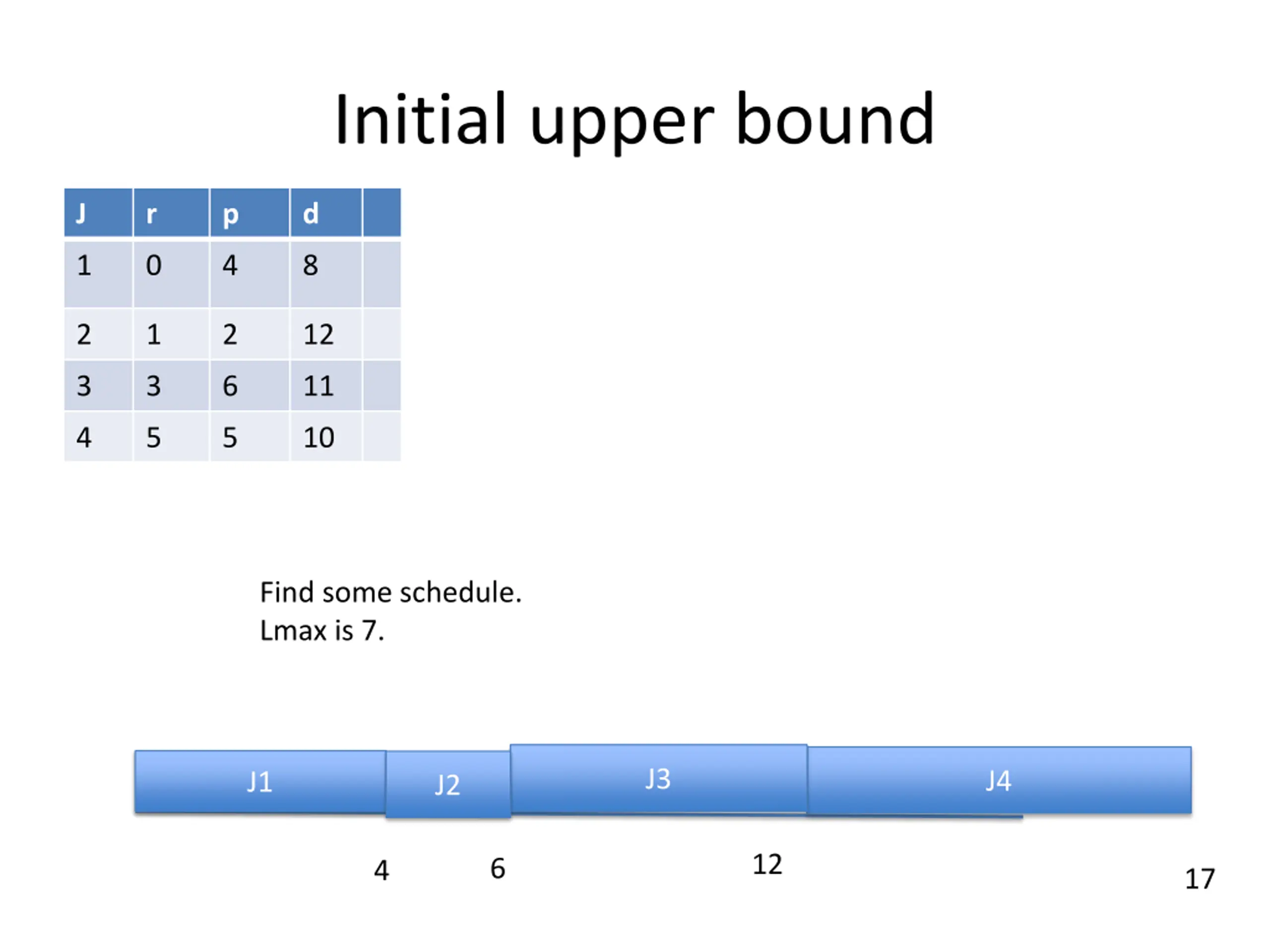 Initial upper bound

| J | r | p | d | |
|---|---|---|---|---|
| 1 | 0 | 4 | 8 | |
| 2 | 1 | 2 | 12 | |
| 3 | 3 | 6 | 11 | |
| 4 | 5 | 5 | 10 | |

Find some schedule.
Lmax is 7.

J1 J2 J3 J4

4 6 12 17